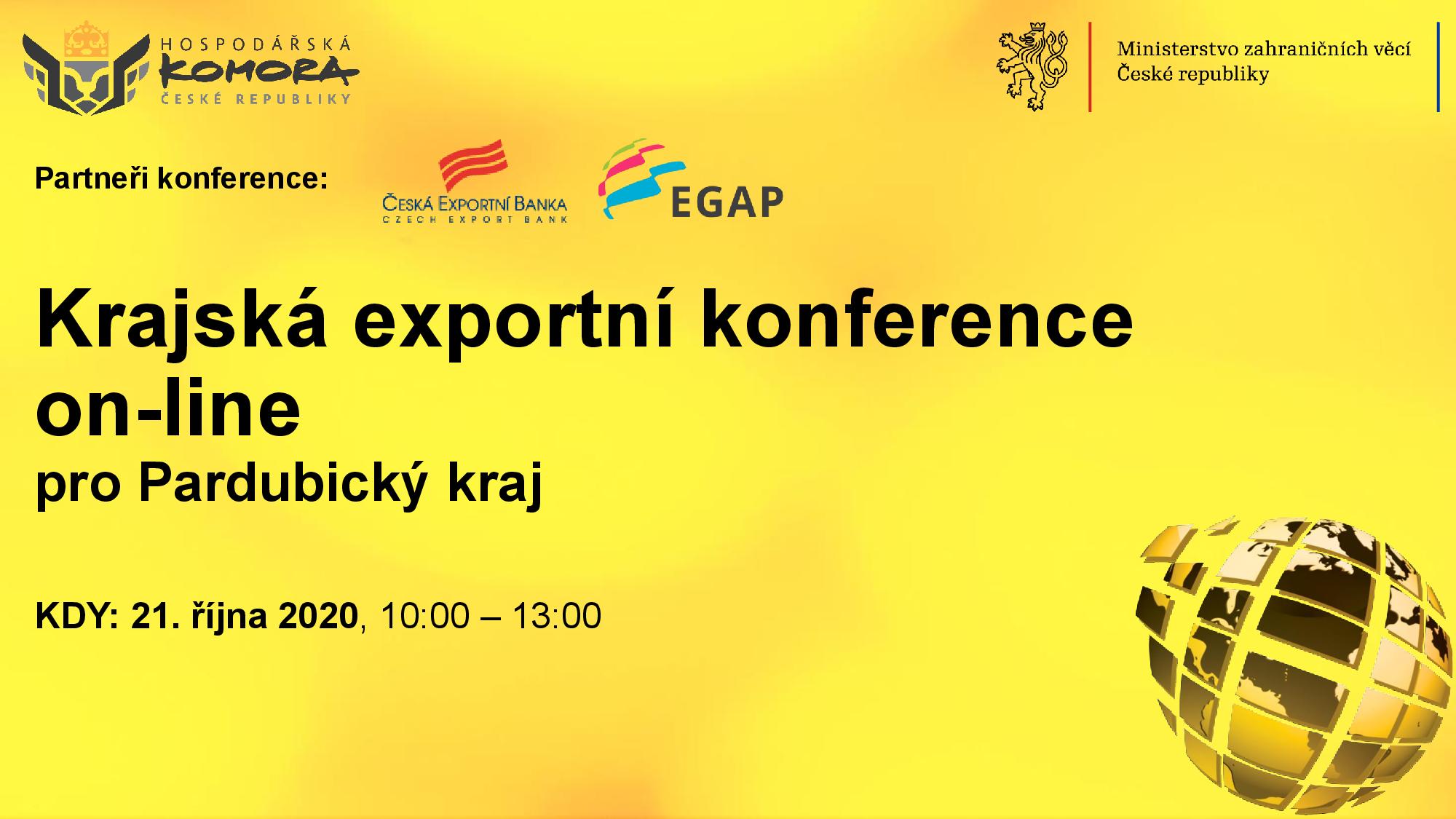 HOSPODÁŘSKÁ KOMORA ČESKÉ REPUBLIKY

Ministerstvo zahraničních věcí České republiky

Partneři konference:

ČESKÁ EXPORTNÍ BANKA CZECH EXPORT BANK

EGAP

Krajská exportní konference on-line
pro Pardubický kraj

KDY: 21. října 2020, 10:00 – 13:00